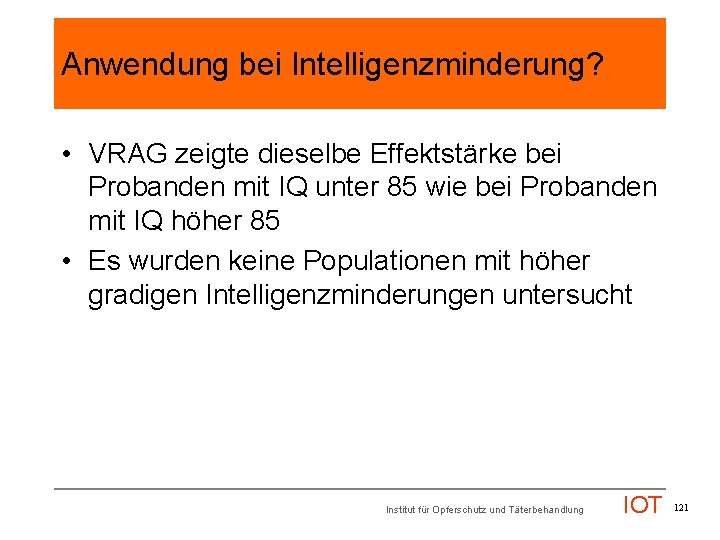 Anwendung bei Intelligenzminderung?

• VRAG zeigte dieselbe Effektstärke bei Probanden mit IQ unter 85 wie bei Probanden mit IQ höher 85

• Es wurden keine Populationen mit höher gradigen Intelligenzminderungen untersucht

Institut für Opferschutz und Täterbehandlung IOT 121